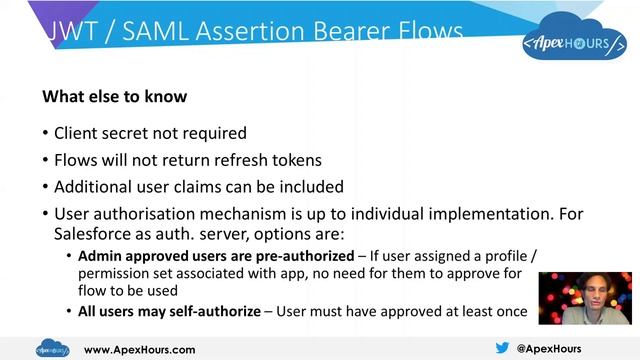 JWT / SAML Assertion Bearer Flows

<ApexHOURS/>

What else to know

• Client secret not required
• Flows will not return refresh tokens
• Additional user claims can be included
• User authorisation mechanism is up to individual implementation. For Salesforce as auth. server, options are:
  • Admin approved users are pre-authorized – If user assigned a profile / permission set associated with app, no need for them to approve for flow to be used
  • All users may self-authorize – User must have approved at least once

www.ApexHours.com

@ApexHours